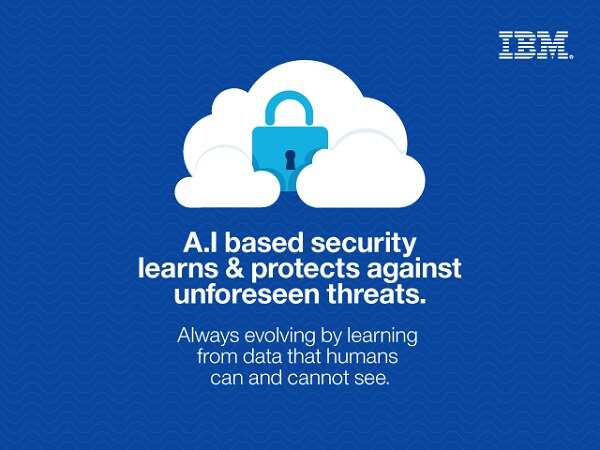 IBM.

A.I based security learns & protects against unforeseen threats.

Always evolving by learning from data that humans can and cannot see.